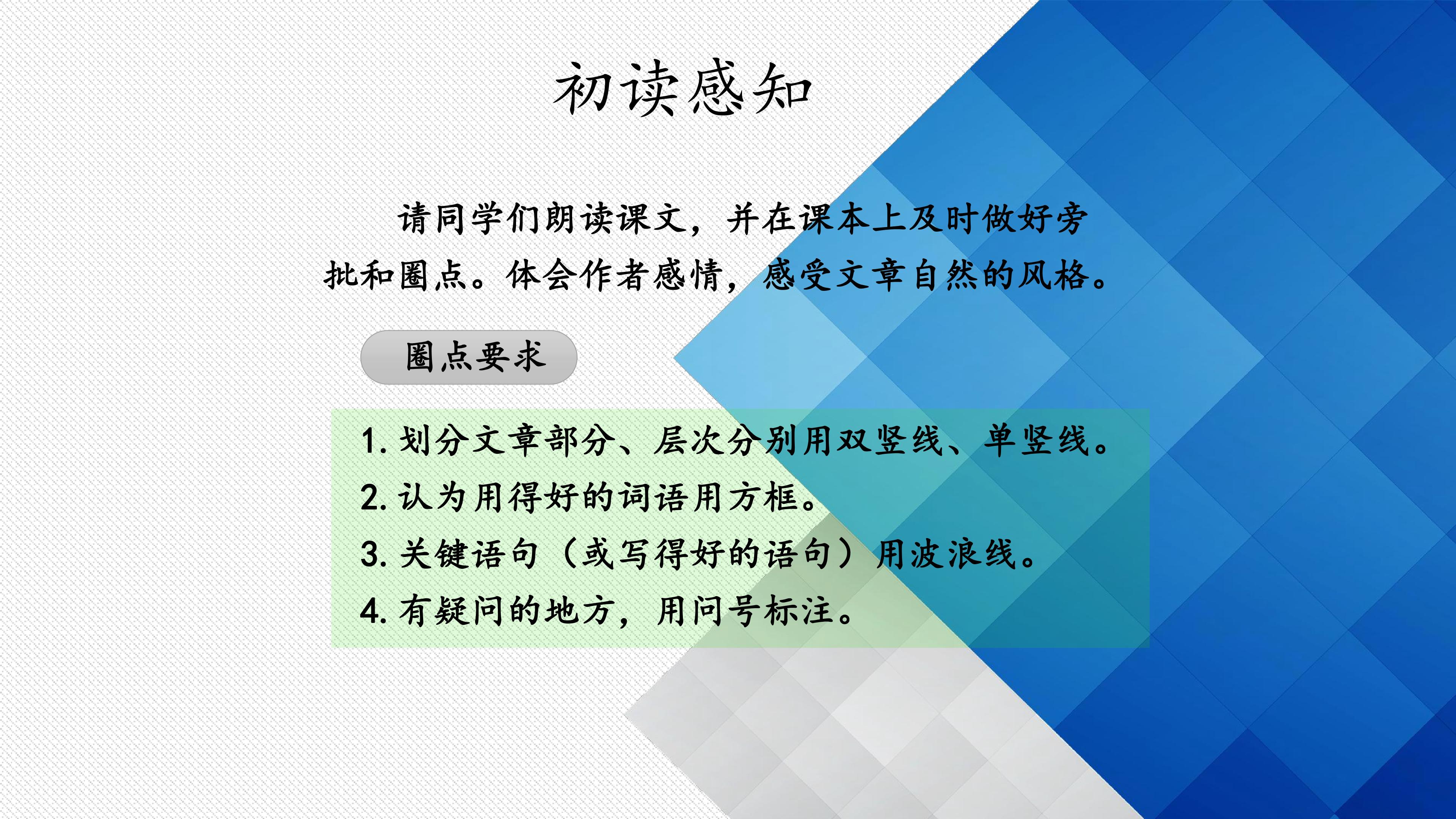 初读感知

请同学们朗读课文，并在课本上及时做好旁批和圈点。体会作者感情，感受文章自然的风格。

圈点要求

1. 划分文章部分、层次分别用双竖线、单竖线。
2. 认为用得好的词语用方框。
3. 关键语句（或写得好的语句）用波浪线。
4. 有疑问的地方，用问号标注。